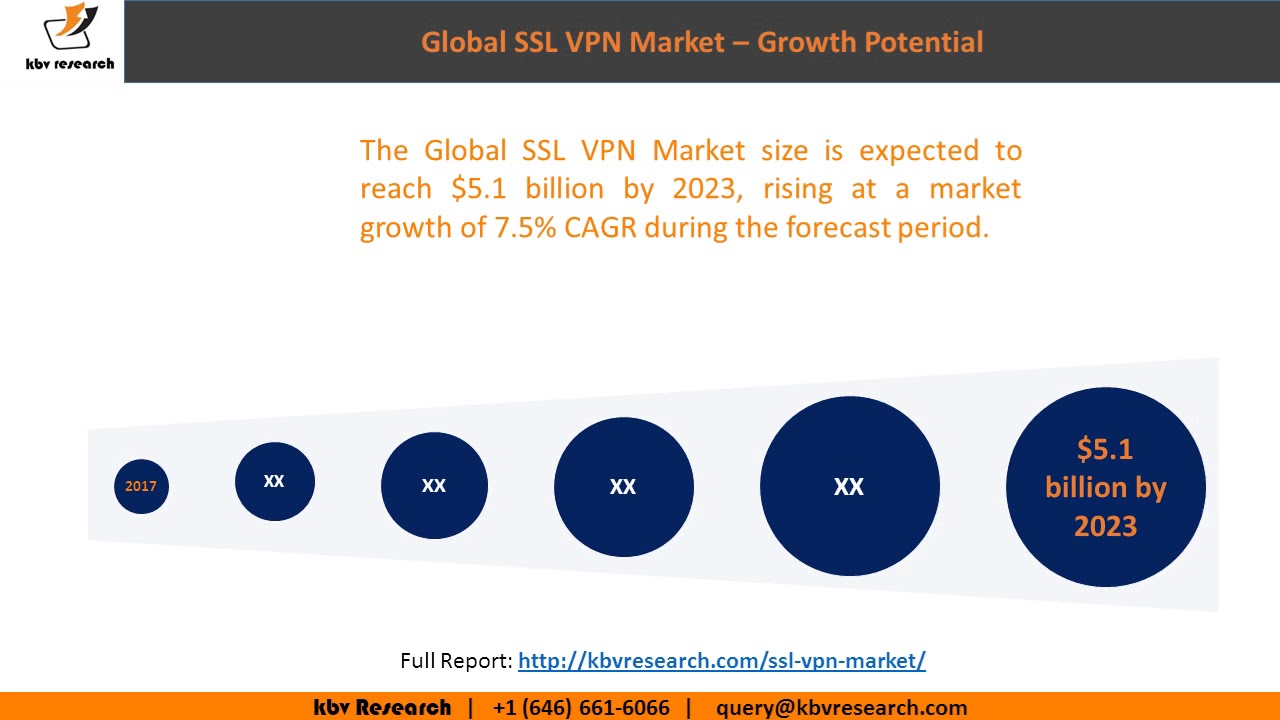 kbv research

Global SSL VPN Market – Growth Potential

The Global SSL VPN Market size is expected to reach \$5.1 billion by 2023, rising at a market growth of 7.5% CAGR during the forecast period.

2017

XX

XX

XX

XX

\$5.1 billion by 2023

Full Report: http://kbvresearch.com/ssl-vpn-market/

kbv Research | +1 (646) 661-6066 | query@kbvresearch.com